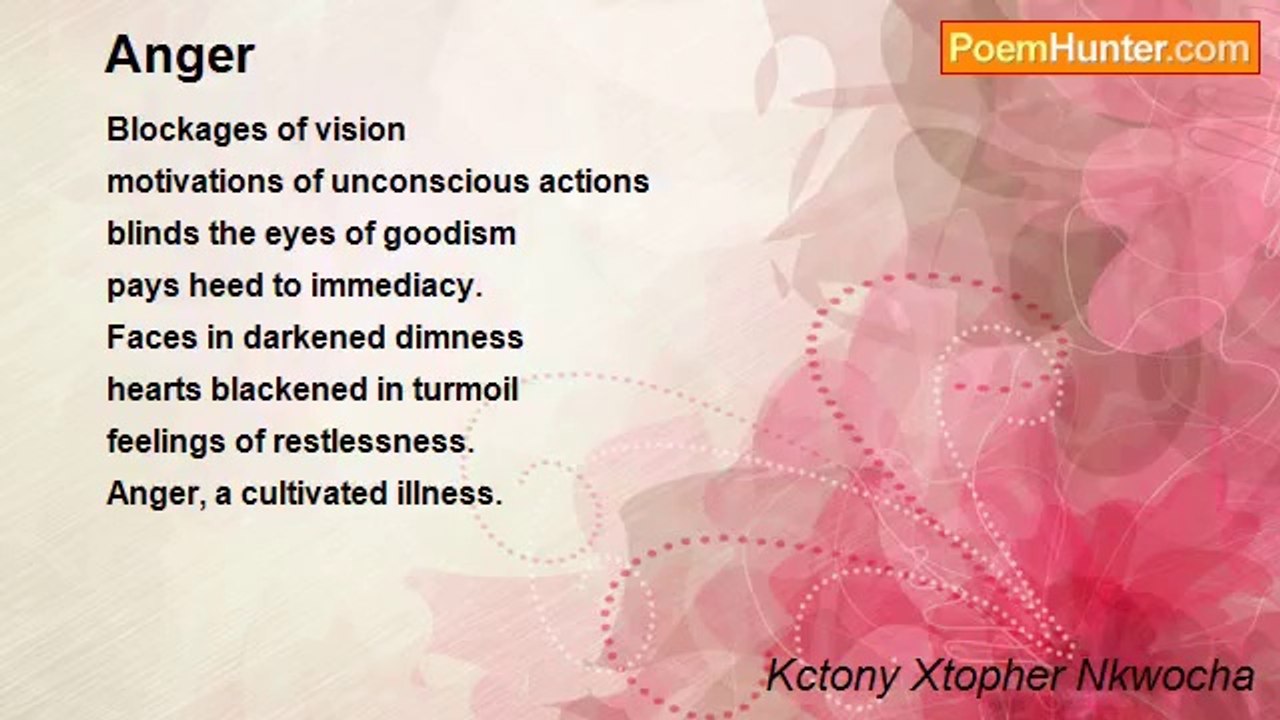 Anger

PoemHunter.com

Blockages of vision
motivations of unconscious actions
blinds the eyes of goodism
pays heed to immediacy.
Faces in darkened dimness
hearts blackened in turmoil
feelings of restlessness.
Anger, a cultivated illness.

Kctony Xtopher Nkwocha